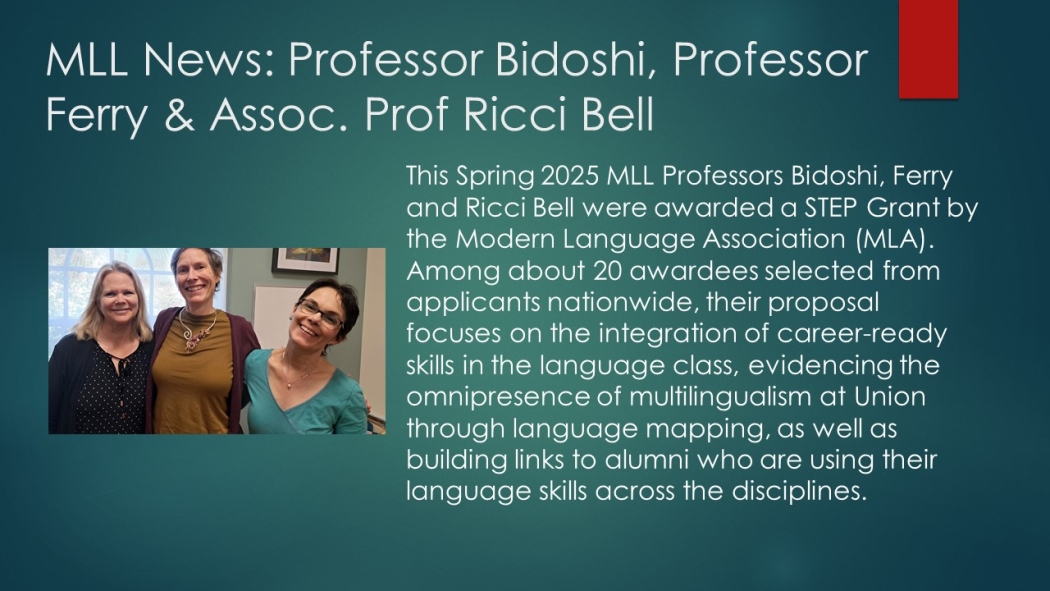 MLL News: Professor Bidoshi, Professor Ferry & Assoc. Prof Ricci Bell

This Spring 2025 MLL Professors Bidoshi, Ferry and Ricci Bell were awarded a STEP Grant by the Modern Language Association (MLA). Among about 20 awardees selected from applicants nationwide, their proposal focuses on the integration of career-ready skills in the language class, evidencing the omnipresence of multilingualism at Union through language mapping, as well as building links to alumni who are using their language skills across the disciplines.